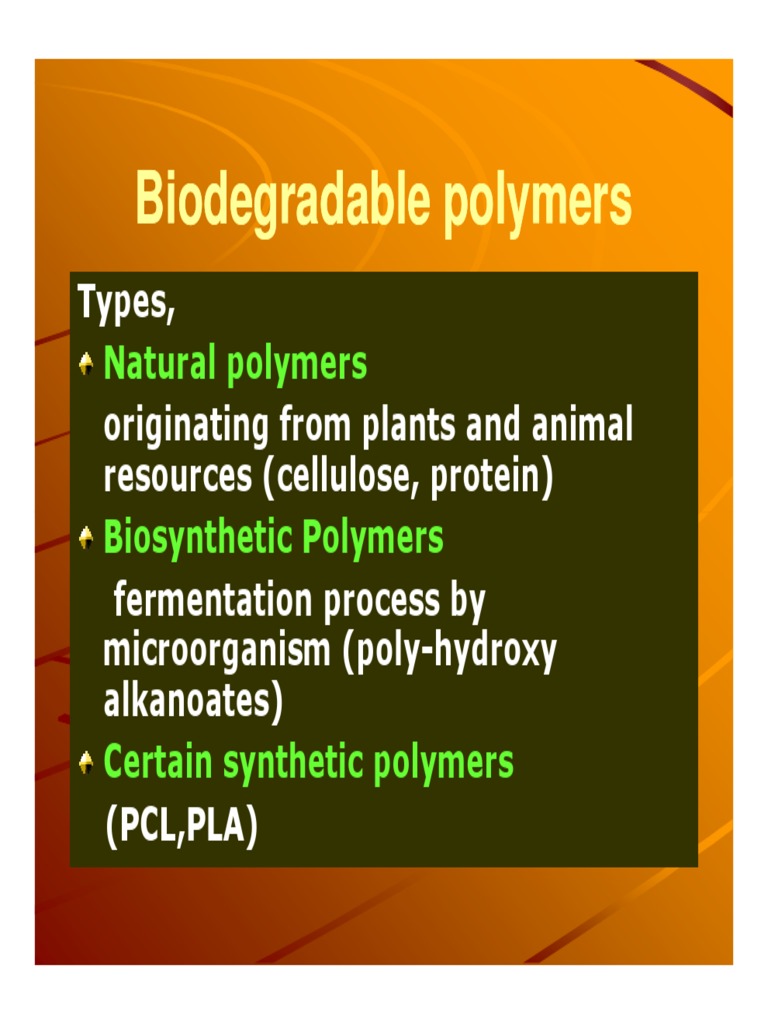 Biodegradable polymers

Types,

Natural polymers

originating from plants and animal resources (cellulose, protein)

Biosynthetic Polymers

fermentation process by microorganism (poly-hydroxy alkanoates)

Certain synthetic polymers

(PCL,PLA)